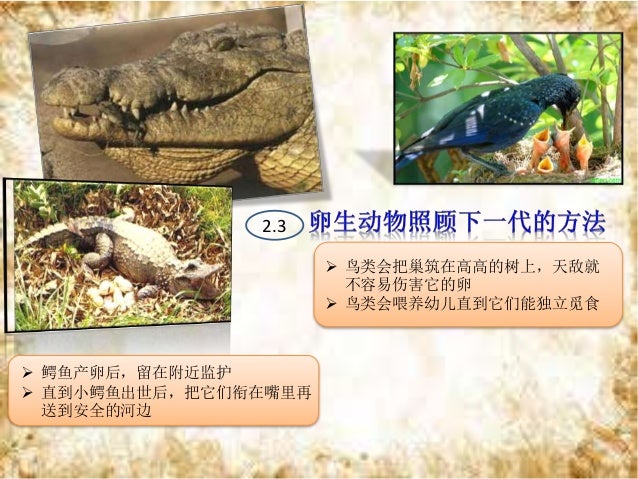 2.3 卵生动物照顾下一代的方法

➢ 鸟类会把巢筑在高高的树上，天敌就不容易伤害它的卵
➢ 鸟类会喂养幼儿直到它们能独立觅食

➢ 鳄鱼产卵后，留在附近监护
➢ 直到小鳄鱼出世后，把它们衔在嘴里再送到安全的河边